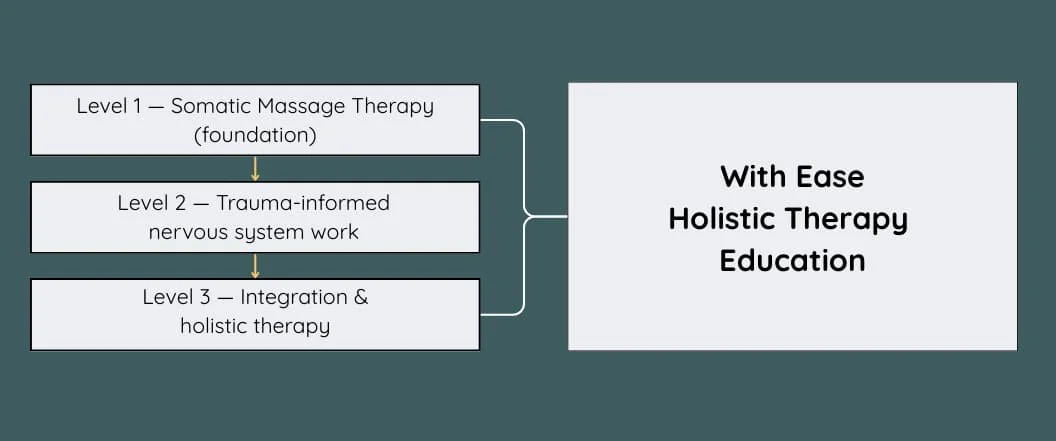 Level 1 — Somatic Massage Therapy (foundation)

Level 2 — Trauma-informed nervous system work

Level 3 — Integration & holistic therapy

With Ease Holistic Therapy Education